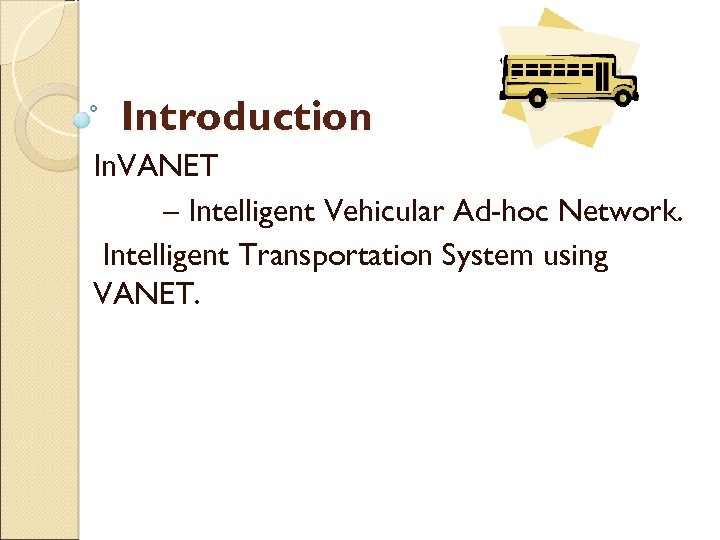 Introduction

InVANET

– Intelligent Vehicular Ad-hoc Network.

Intelligent Transportation System using VANET.